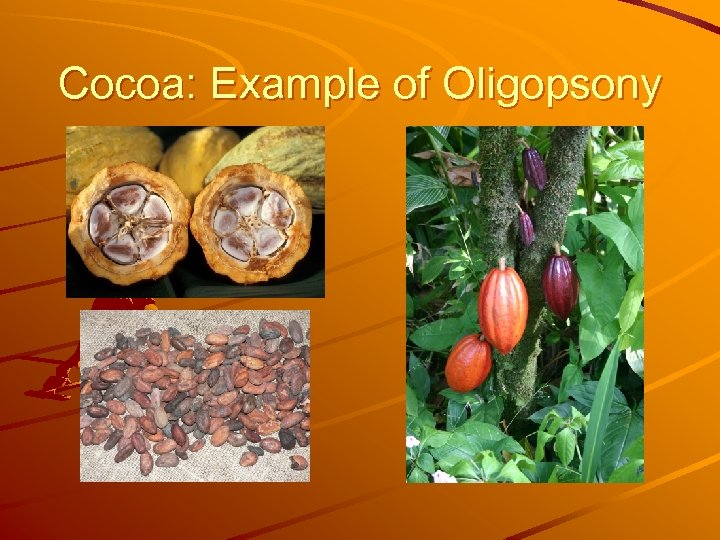 Cocoa: Example of Oligopsony